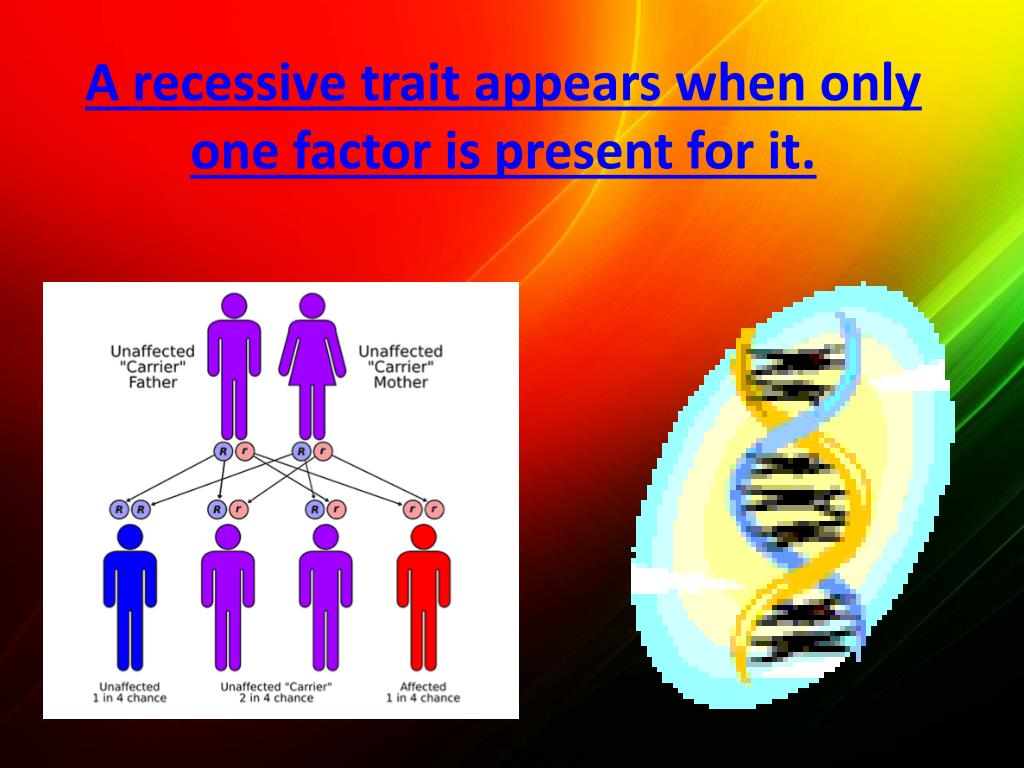 A recessive trait appears when only one factor is present for it.

Unaffected "Carrier" Father

Unaffected "Carrier" Mother

R r

R r

R R

R r

R r

r r

Unaffected 1 in 4 chance

Unaffected "Carrier" 2 in 4 chance

Affected 1 in 4 chance